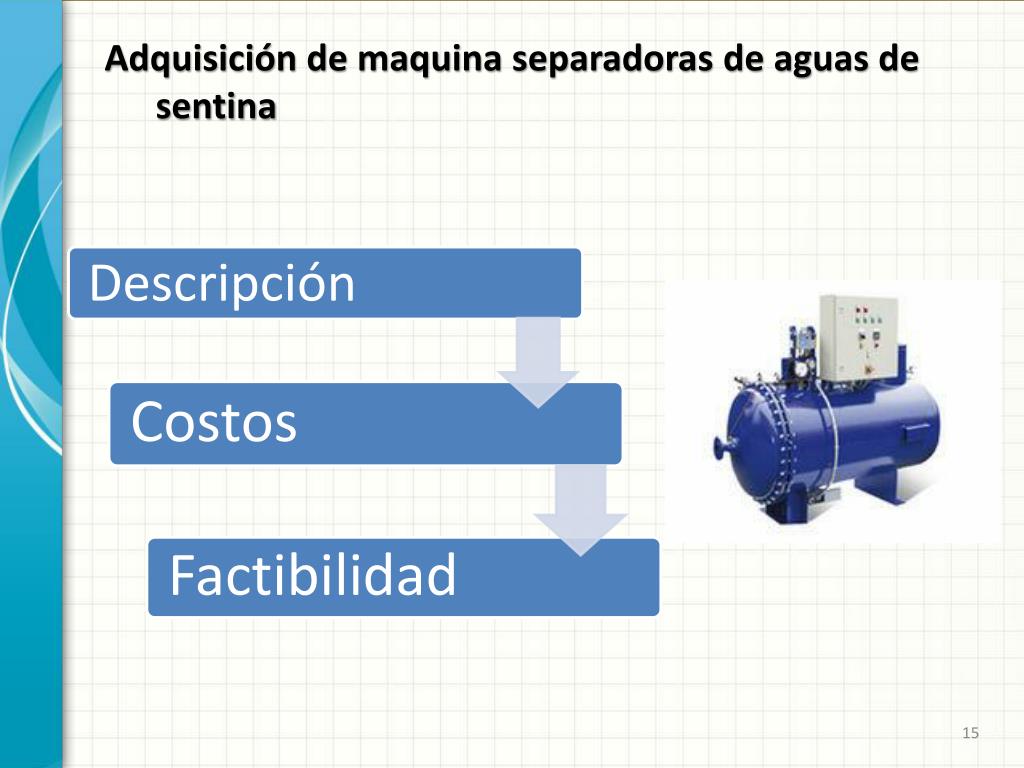 Adquisición de maquina separadoras de aguas de sentina

Descripción

Costos

Factibilidad

15